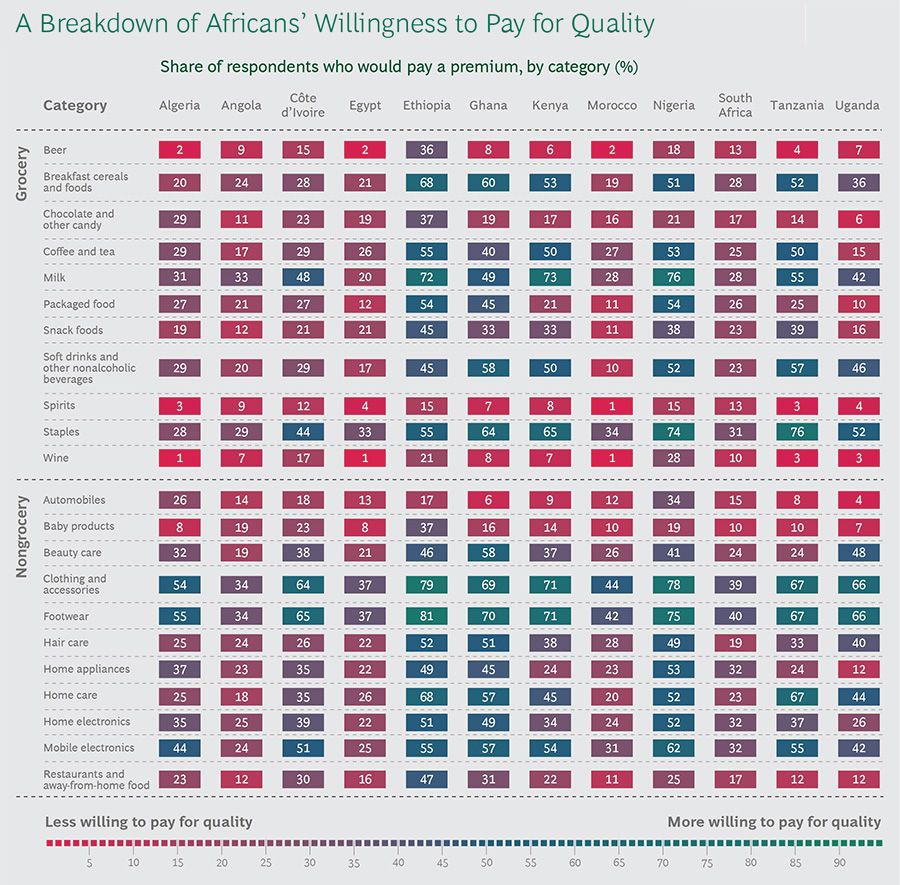 A Breakdown of Africans' Willingness to Pay for Quality

Share of respondents who would pay a premium, by category (%)

| | Category | Algeria | Angola | Côte d'Ivoire | Egypt | Ethiopia | Ghana | Kenya | Morocco | Nigeria | South Africa | Tanzania | Uganda |
|---|---|---|---|---|---|---|---|---|---|---|---|---|---|
| Grocery | Beer | 2 | 9 | 15 | 2 | 36 | 8 | 6 | 2 | 18 | 13 | 4 | 7 |
| | Breakfast cereals and foods | 20 | 24 | 28 | 21 | 68 | 60 | 53 | 19 | 51 | 28 | 52 | 36 |
| | Chocolate and other candy | 29 | 11 | 23 | 19 | 37 | 19 | 17 | 16 | 21 | 17 | 14 | 6 |
| | Coffee and tea | 29 | 17 | 29 | 26 | 55 | 40 | 50 | 27 | 53 | 25 | 50 | 15 |
| | Milk | 31 | 33 | 48 | 20 | 72 | 49 | 73 | 28 | 76 | 28 | 55 | 42 |
| | Packaged food | 27 | 21 | 27 | 12 | 54 | 45 | 21 | 11 | 54 | 26 | 25 | 10 |
| | Snack foods | 19 | 12 | 21 | 21 | 45 | 33 | 33 | 11 | 38 | 23 | 39 | 16 |
| | Soft drinks and other nonalcoholic beverages | 29 | 20 | 29 | 17 | 45 | 58 | 50 | 10 | 52 | 23 | 57 | 46 |
| | Spirits | 3 | 9 | 12 | 4 | 15 | 7 | 8 | 1 | 15 | 13 | 3 | 4 |
| | Staples | 28 | 29 | 44 | 33 | 55 | 64 | 65 | 34 | 74 | 31 | 76 | 52 |
| | Wine | 1 | 7 | 17 | 1 | 21 | 8 | 7 | 1 | 28 | 10 | 3 | 3 |
| Nongrocery | Automobiles | 26 | 14 | 18 | 13 | 17 | 6 | 9 | 12 | 34 | 15 | 8 | 4 |
| | Baby products | 8 | 19 | 23 | 8 | 37 | 16 | 14 | 10 | 19 | 10 | 10 | 7 |
| | Beauty care | 32 | 19 | 38 | 21 | 46 | 58 | 37 | 26 | 41 | 24 | 24 | 48 |
| | Clothing and accessories | 54 | 34 | 64 | 37 | 79 | 69 | 71 | 44 | 78 | 39 | 67 | 66 |
| | Footwear | 55 | 34 | 65 | 37 | 81 | 70 | 71 | 42 | 75 | 40 | 67 | 66 |
| | Hair care | 25 | 24 | 26 | 22 | 52 | 51 | 38 | 28 | 49 | 19 | 33 | 40 |
| | Home appliances | 37 | 23 | 35 | 22 | 49 | 45 | 24 | 23 | 53 | 32 | 24 | 12 |
| | Home care | 25 | 18 | 35 | 26 | 68 | 57 | 45 | 20 | 52 | 23 | 67 | 44 |
| | Home electronics | 35 | 25 | 39 | 22 | 51 | 49 | 34 | 24 | 52 | 32 | 37 | 26 |
| | Mobile electronics | 44 | 24 | 51 | 25 | 55 | 57 | 54 | 31 | 62 | 32 | 55 | 42 |
| | Restaurants and away-from-home food | 23 | 12 | 30 | 16 | 47 | 31 | 22 | 11 | 25 | 17 | 12 | 12 |

Less willing to pay for quality
More willing to pay for quality
5 10 15 20 25 30 35 40 45 50 55 60 65 70 75 80 85 90